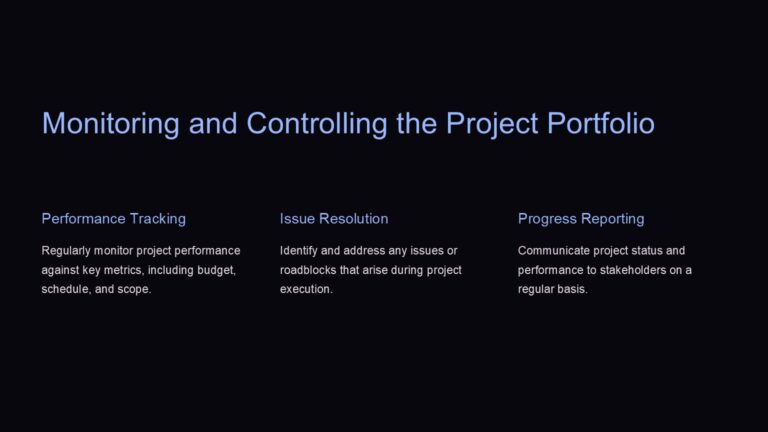 Monitoring and Controlling the Project Portfolio

Performance Tracking

Regularly monitor project performance against key metrics, including budget, schedule, and scope.

Issue Resolution

Identify and address any issues or roadblocks that arise during project execution.

Progress Reporting

Communicate project status and performance to stakeholders on a regular basis.